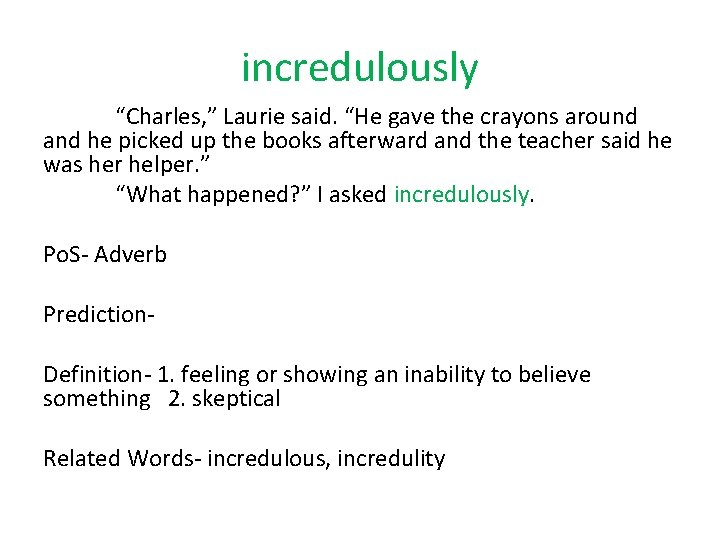 incredulously

“Charles,” Laurie said. “He gave the crayons around and he picked up the books afterward and the teacher said he was her helper.”

“What happened?” I asked incredulously.

PoS- Adverb

Prediction-

Definition- 1. feeling or showing an inability to believe something 2. skeptical

Related Words- incredulous, incredulity